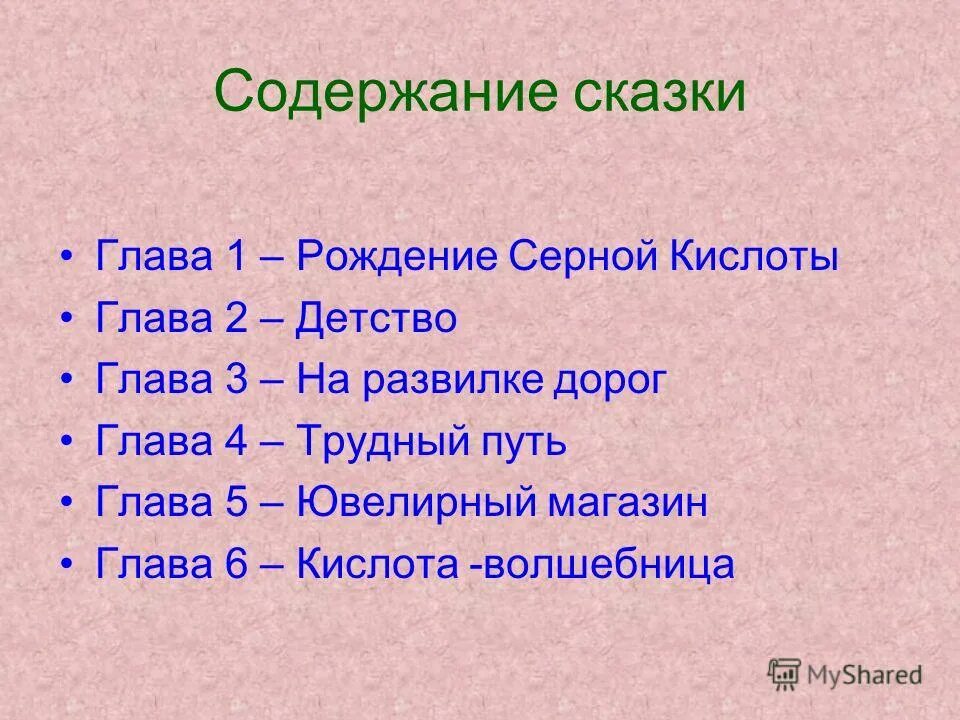 Содержание сказки

• Глава 1 – Рождение Серной Кислоты
• Глава 2 – Детство
• Глава 3 – На развилке дорог
• Глава 4 – Трудный путь
• Глава 5 – Ювелирный магазин
• Глава 6 – Кислота -волшебница

MyShared